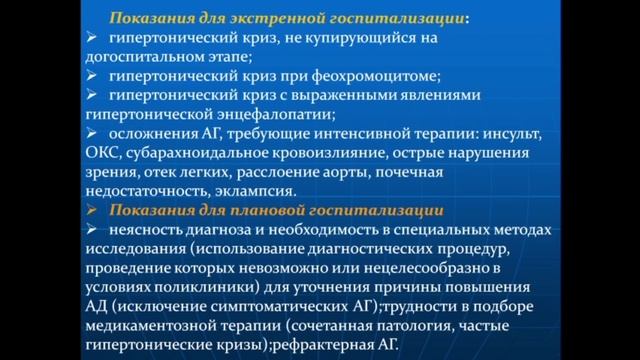 Показания для экстренной госпитализации:
➢ гипертонический криз, не купирующийся на догоспитальном этапе;
➢ гипертонический криз при феохромоцитоме;
➢ гипертонический криз с выраженными явлениями гипертонической энцефалопатии;
➢ осложнения АГ, требующие интенсивной терапии: инсульт, ОКС, субарахноидальное кровоизлияние, острые нарушения зрения, отек легких, расслоение аорты, почечная недостаточность, эклампсия.
➢ Показания для плановой госпитализации
➢ неясность диагноза и необходимость в специальных методах исследования (использование диагностических процедур, проведение которых невозможно или нецелесообразно в условиях поликлиники) для уточнения причины повышения АД (исключение симптоматических АГ);трудности в подборе медикаментозной терапии (сочетанная патология, частые гипертонические кризы);рефрактерная АГ.